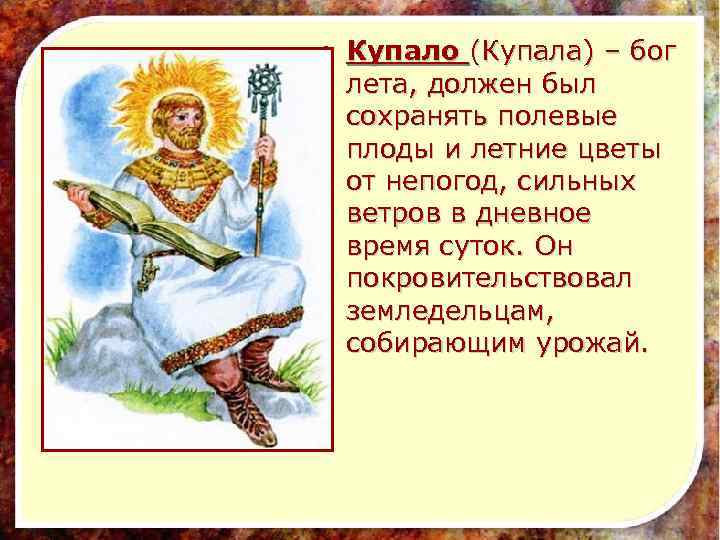 Купало (Купала) – бог лета, должен был сохранять полевые плоды и летние цветы от непогод, сильных ветров в дневное время суток. Он покровительствовал земледельцам, собирающим урожай.